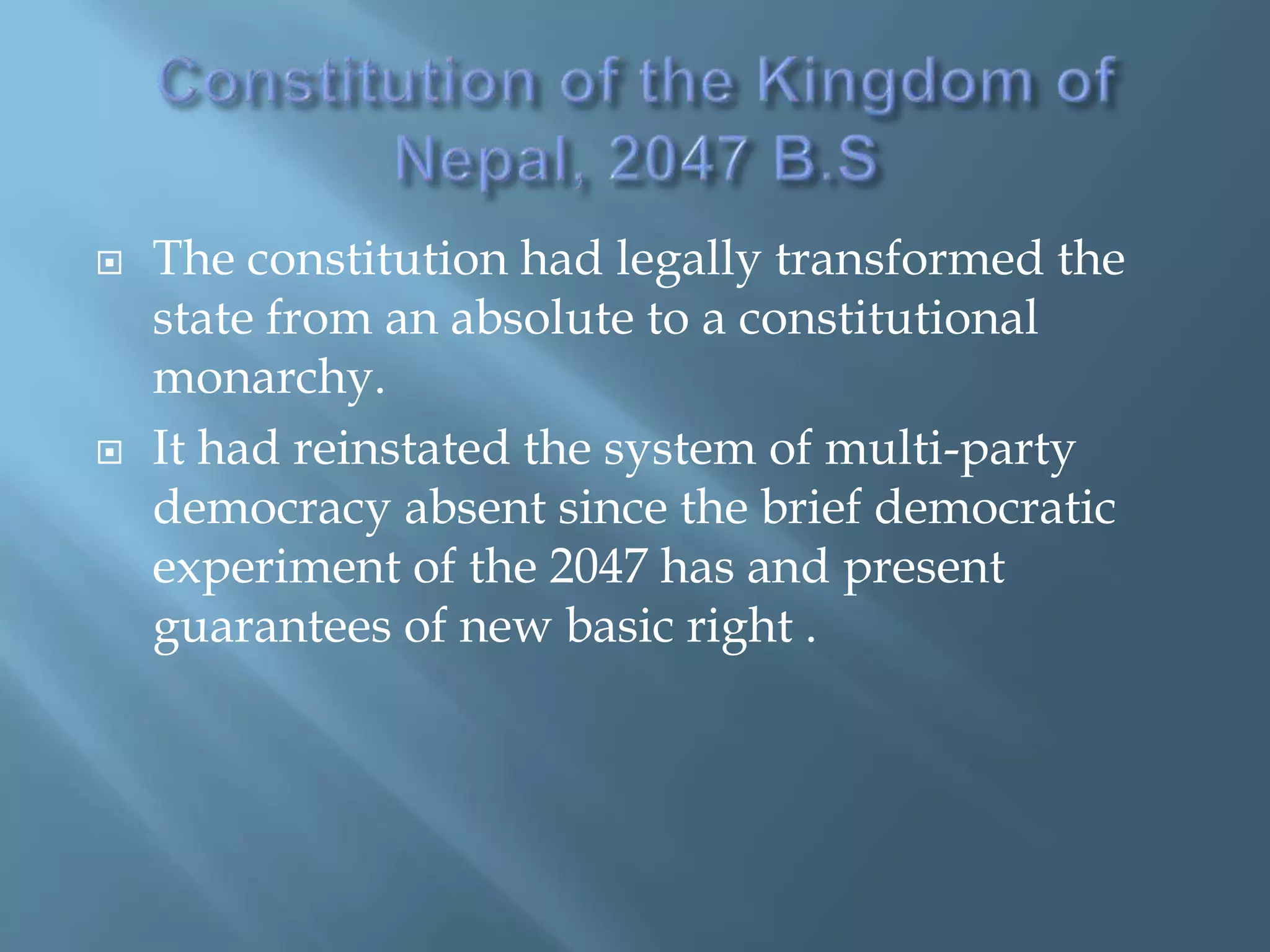 Constitution of the Kingdom of Nepal, 2047 B.S

The constitution had legally transformed the state from an absolute to a constitutional monarchy.

It had reinstated the system of multi-party democracy absent since the brief democratic experiment of the 2047 has and present guarantees of new basic right .